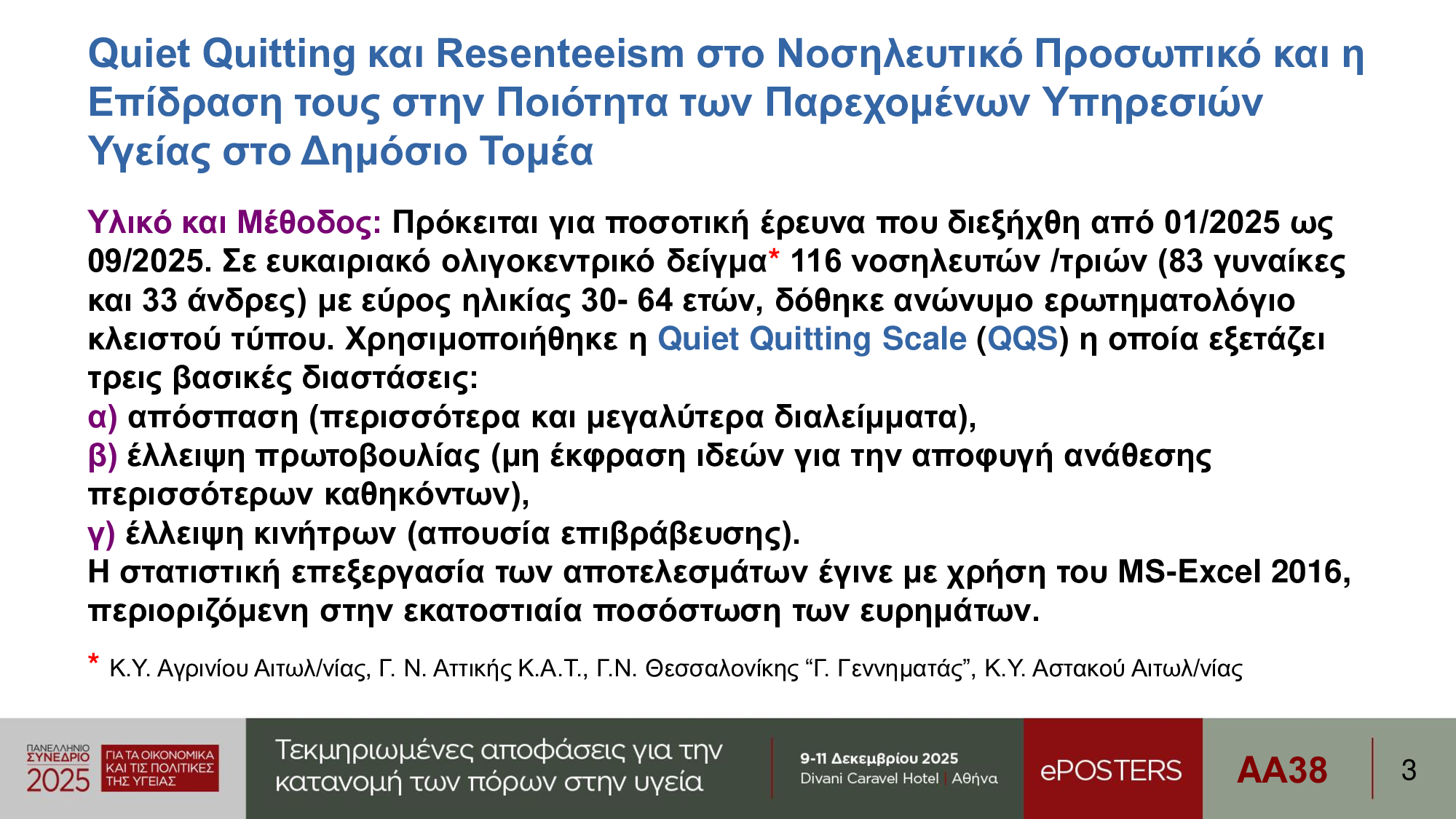 Quiet Quitting και Resenteeism στο Νοσηλευτικό Προσωπικό και η Επίδραση τους στην Ποιότητα των Παρεχομένων Υπηρεσιών Υγείας στο Δημόσιο Τομέα

Υλικό και Μέθοδος: Πρόκειται για ποσοτική έρευνα που διεξήχθη από 01/2025 ως 09/2025. Σε ευκαιριακό ολιγοκεντρικό δείγμα* 116 νοσηλευτών /τριών (83 γυναίκες και 33 άνδρες) με εύρος ηλικίας 30- 64 ετών, δόθηκε ανώνυμο ερωτηματολόγιο κλειστού τύπου. Χρησιμοποιήθηκε η Quiet Quitting Scale (QQS) η οποία εξετάζει τρεις βασικές διαστάσεις:
α) απόσπαση (περισσότερα και μεγαλύτερα διαλείμματα),
β) έλλειψη πρωτοβουλίας (μη έκφραση ιδεών για την αποφυγή ανάθεσης περισσότερων καθηκόντων),
γ) έλλειψη κινήτρων (απουσία επιβράβευσης).
Η στατιστική επεξεργασία των αποτελεσμάτων έγινε με χρήση του MS-Excel 2016, περιοριζόμενη στην εκατοστιαία ποσόστωση των ευρημάτων.

* Κ.Υ. Αγρινίου Αιτωλ/νίας, Γ. Ν. Αττικής Κ.Α.Τ., Γ.Ν. Θεσσαλονίκης “Γ. Γεννηματάς”, Κ.Υ. Αστακού Αιτωλ/νίας

ΠΑΝΕΛΛΗΝΙΟ ΣΥΝΕΔΡΙΟ 2025 ΓΙΑ ΤΑ ΟΙΚΟΝΟΜΙΚΑ ΚΑΙ ΤΙΣ ΠΟΛΙΤΙΚΕΣ ΤΗΣ ΥΓΕΙΑΣ

Τεκμηριωμένες αποφάσεις για την κατανομή των πόρων στην υγεία

9-11 Δεκεμβρίου 2025
Divani Caravel Hotel | Αθήνα

ePOSTERS

AA38

3